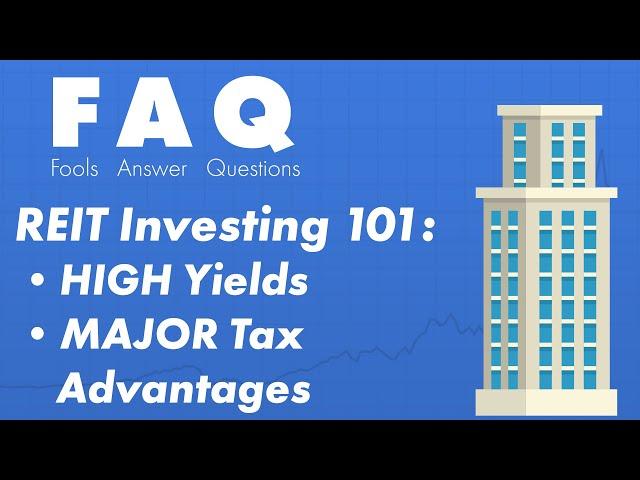 FAQ
Fools Answer Questions

REIT Investing 101:
• HIGH Yields
• MAJOR Tax Advantages